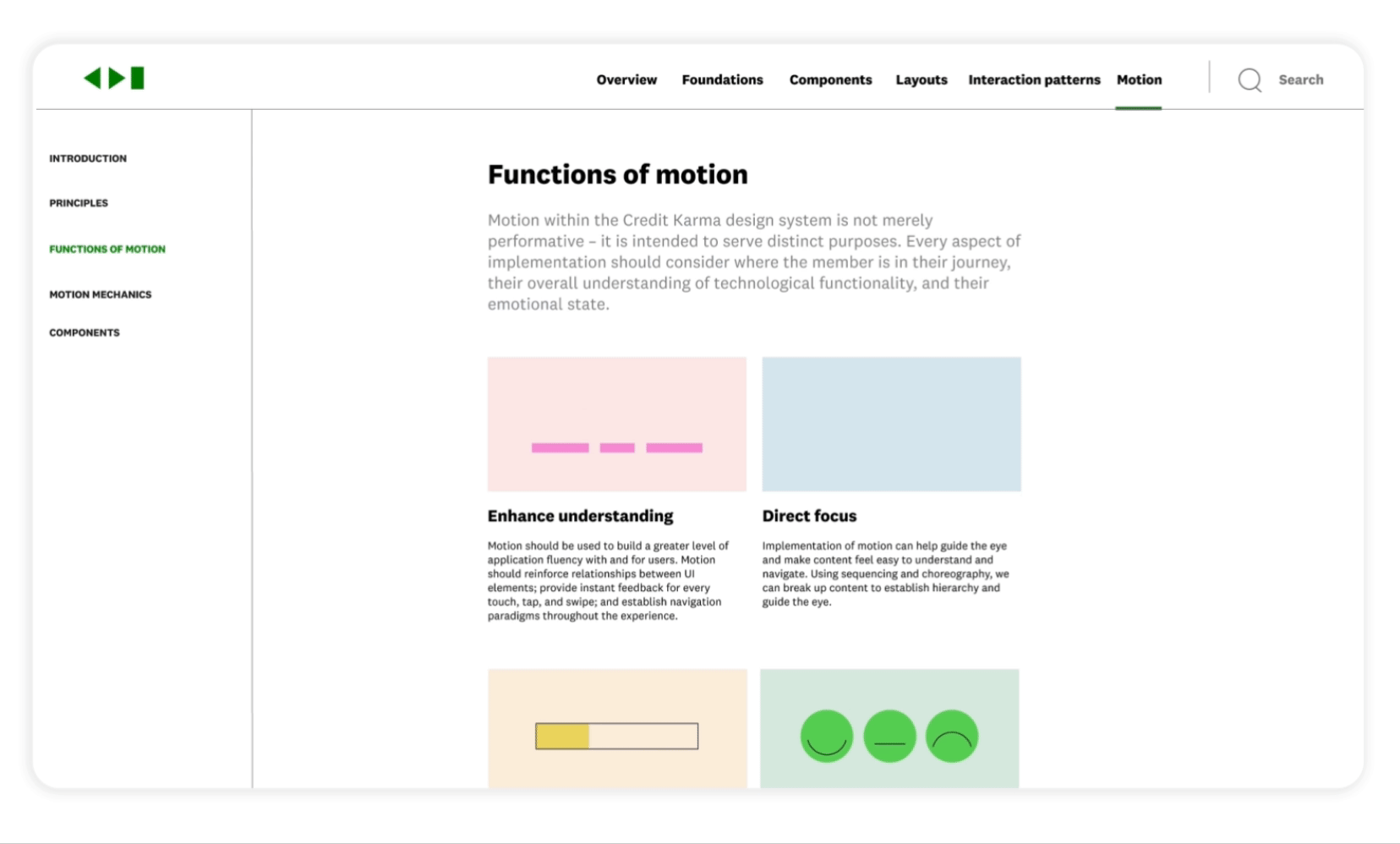 Overview Foundations Components Layouts Interaction patterns Motion

Search

INTRODUCTION

PRINCIPLES

FUNCTIONS OF MOTION

MOTION MECHANICS

COMPONENTS

Functions of motion

Motion within the Credit Karma design system is not merely performative – it is intended to serve distinct purposes. Every aspect of implementation should consider where the member is in their journey, their overall understanding of technological functionality, and their emotional state.

Enhance understanding

Motion should be used to build a greater level of application fluency with and for users. Motion should reinforce relationships between UI elements; provide instant feedback for every touch, tap, and swipe; and establish navigation paradigms throughout the experience.

Direct focus

Implementation of motion can help guide the eye and make content feel easy to understand and navigate. Using sequencing and choreography, we can break up content to establish hierarchy and guide the eye.